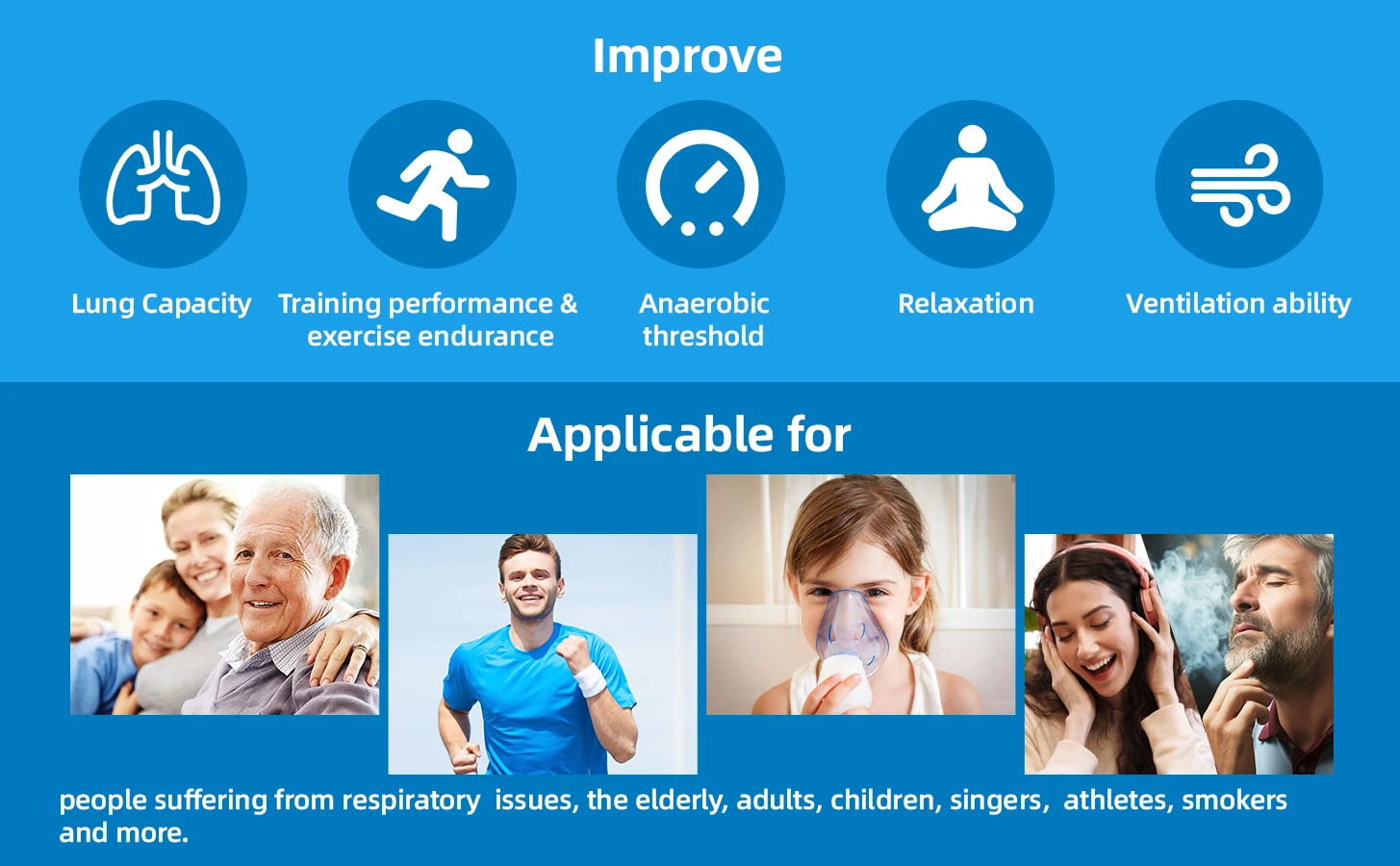 Improve

Lung Capacity

Training performance & exercise endurance

Anaerobic threshold

Relaxation

Ventilation ability

Applicable for

people suffering from respiratory issues, the elderly, adults, children, singers, athletes, smokers and more.